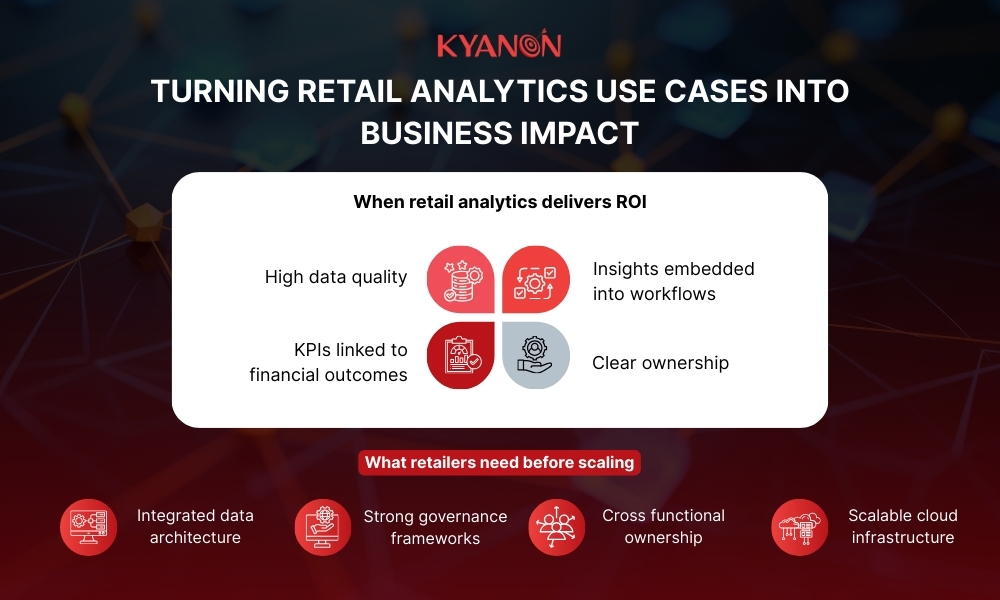 KYANON

TURNING RETAIL ANALYTICS USE CASES INTO BUSINESS IMPACT

When retail analytics delivers ROI

High data quality

Insights embedded into workflows

KPIs linked to financial outcomes

Clear ownership

What retailers need before scaling

Integrated data architecture

Strong governance frameworks

Cross functional ownership

Scalable cloud infrastructure